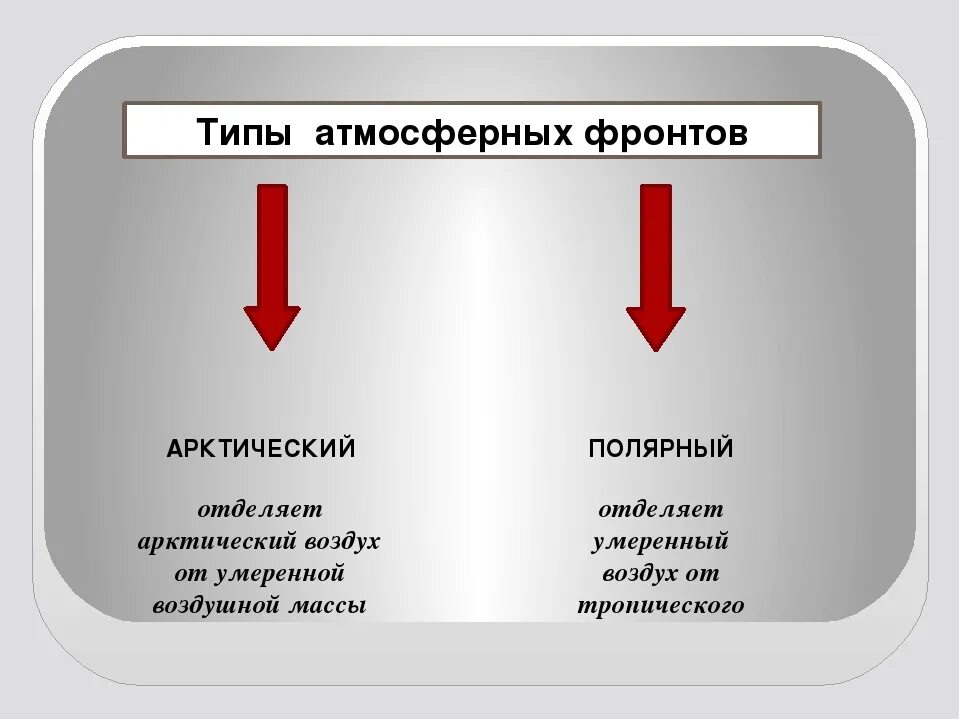 Типы атмосферных фронтов

АРКТИЧЕСКИЙ

отделяет арктический воздух от умеренной воздушной массы

ПОЛЯРНЫЙ

отделяет умеренный воздух от тропического